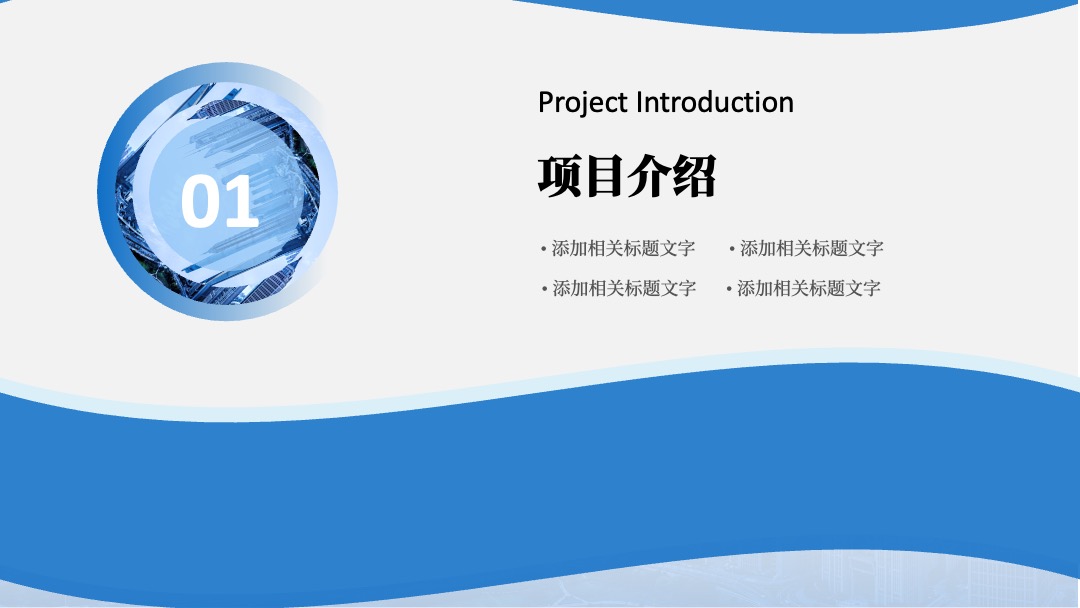 01

Project Introduction

项目介绍

• 添加相关标题文字 • 添加相关标题文字
• 添加相关标题文字 • 添加相关标题文字